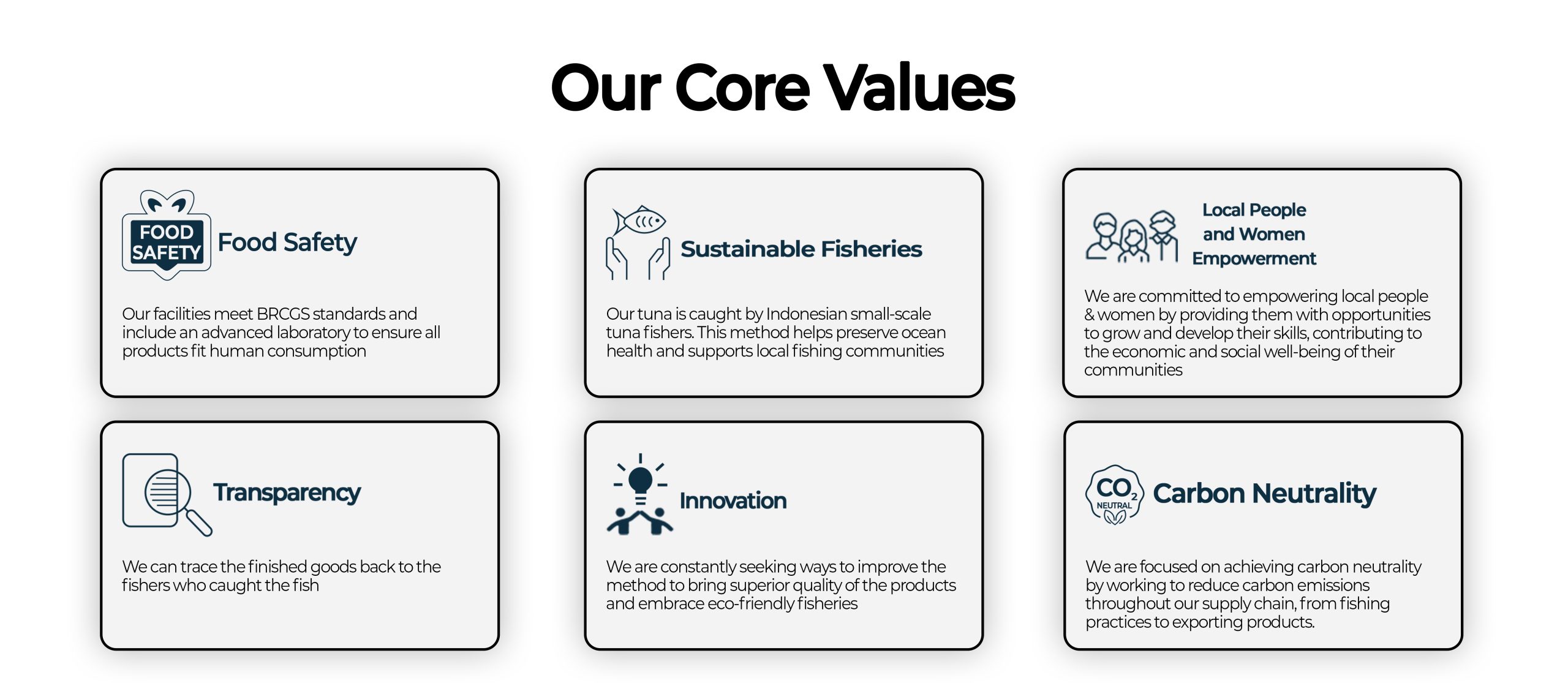 Our Core Values

FOOD SAFETY

Food Safety

Our facilities meet BRCGS standards and include an advanced laboratory to ensure all products fit human consumption

Sustainable Fisheries

Our tuna is caught by Indonesian small-scale tuna fishers. This method helps preserve ocean health and supports local fishing communities

Local People and Women Empowerment

We are committed to empowering local people & women by providing them with opportunities to grow and develop their skills, contributing to the economic and social well-being of their communities

Transparency

We can trace the finished goods back to the fishers who caught the fish

Innovation

We are constantly seeking ways to improve the method to bring superior quality of the products and embrace eco-friendly fisheries

$CO_2$ NEUTRAL

Carbon Neutrality

We are focused on achieving carbon neutrality by working to reduce carbon emissions throughout our supply chain, from fishing practices to exporting products.